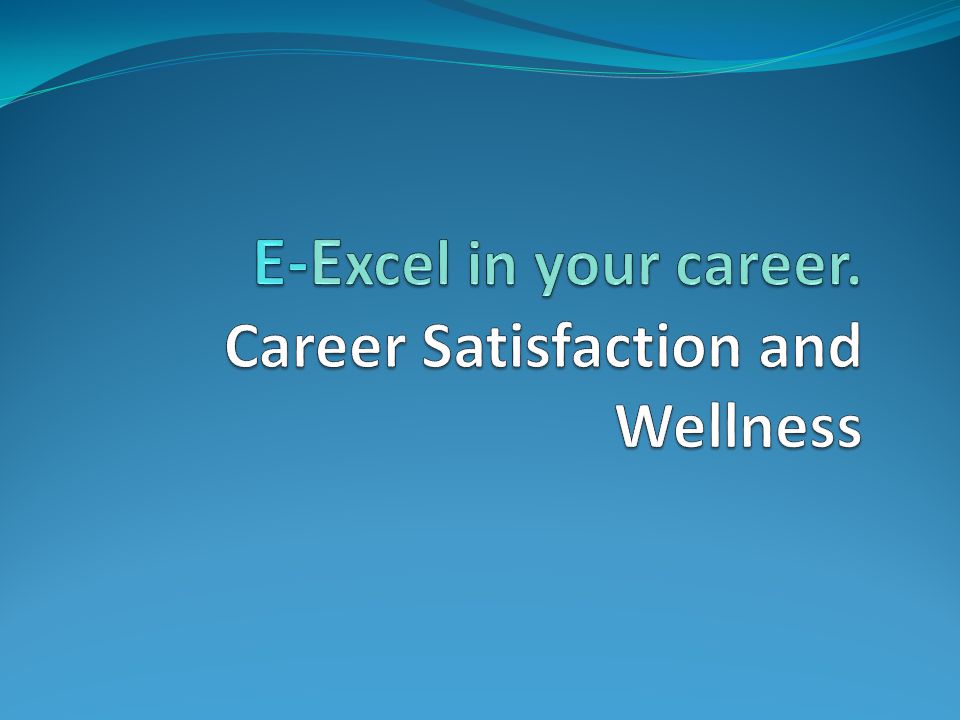 E-Excel in your career.
Career Satisfaction and Wellness